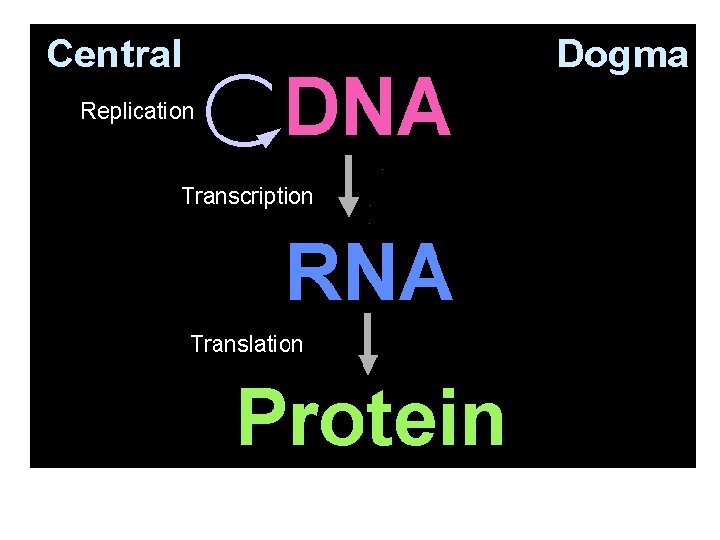 Central Dogma

Replication DNA

Transcription

RNA

Translation

Protein